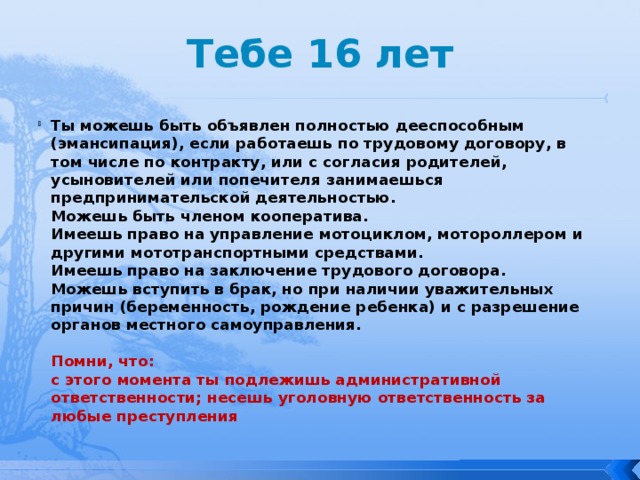 Тебе 16 лет

Ты можешь быть объявлен полностью дееспособным (эмансипация), если работаешь по трудовому договору, в том числе по контракту, или с согласия родителей, усыновителей или попечителя занимаешься предпринимательской деятельностью.
Можешь быть членом кооператива.
Имеешь право на управление мотоциклом, мотороллером и другими мототранспортными средствами.
Имеешь право на заключение трудового договора.
Можешь вступить в брак, но при наличии уважительных причин (беременность, рождение ребенка) и с разрешение органов местного самоуправления.

Помни, что:
с этого момента ты подлежишь административной ответственности; несешь уголовную ответственность за любые преступления